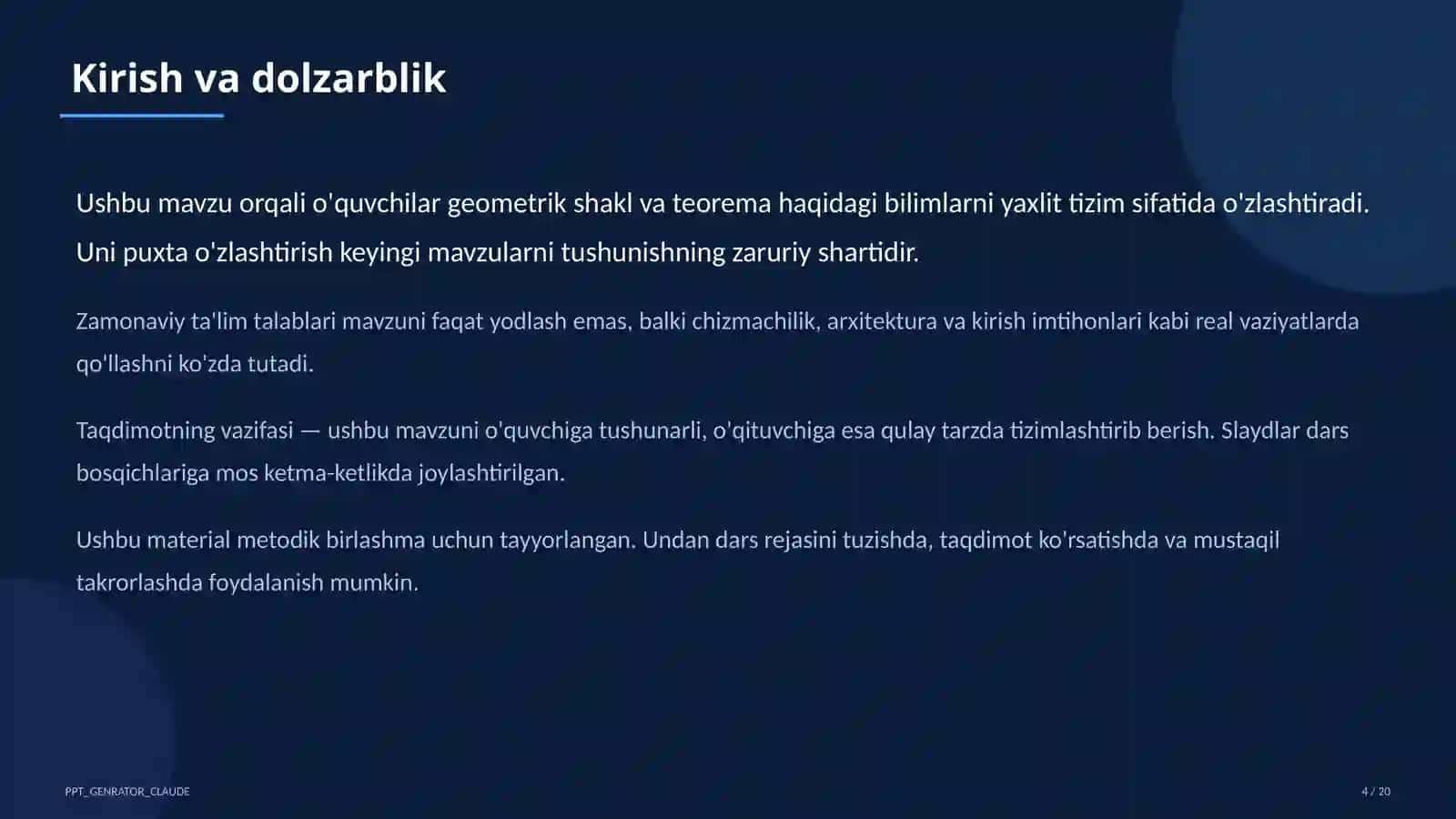 Kirish va dolzarblik

Ushbu mavzu orqali o'quvchilar geometrik shakl va teorema haqidagi bilimlarni yaxlit tizim sifatida o'zlashtiradi. Uni puxta o'zlashtirish keyingi mavzularni tushunishning zaruriy shartidir.

Zamonaviy ta'lim talablari mavzuni faqat yodlash emas, balki chizmachilik, arxitektura va kirish imtihonlari kabi real vaziyatlarda qo'llashni ko'zda tutadi.

Taqdimotning vazifasi — ushbu mavzuni o'quvchiga tushunarli, o'qituvchiga esa qulay tarzda tizimlashtirib berish. Slaydlar dars bosqichlariga mos ketma-ketlikda joylashtirilgan.

Ushbu material metodik birlashma uchun tayyorlangan. Undan dars rejasini tuzishda, taqdimot ko'rsatishda va mustaqil takrorlashda foydalanish mumkin.

PPT_GENRATOR_CLAUDE

4 / 20